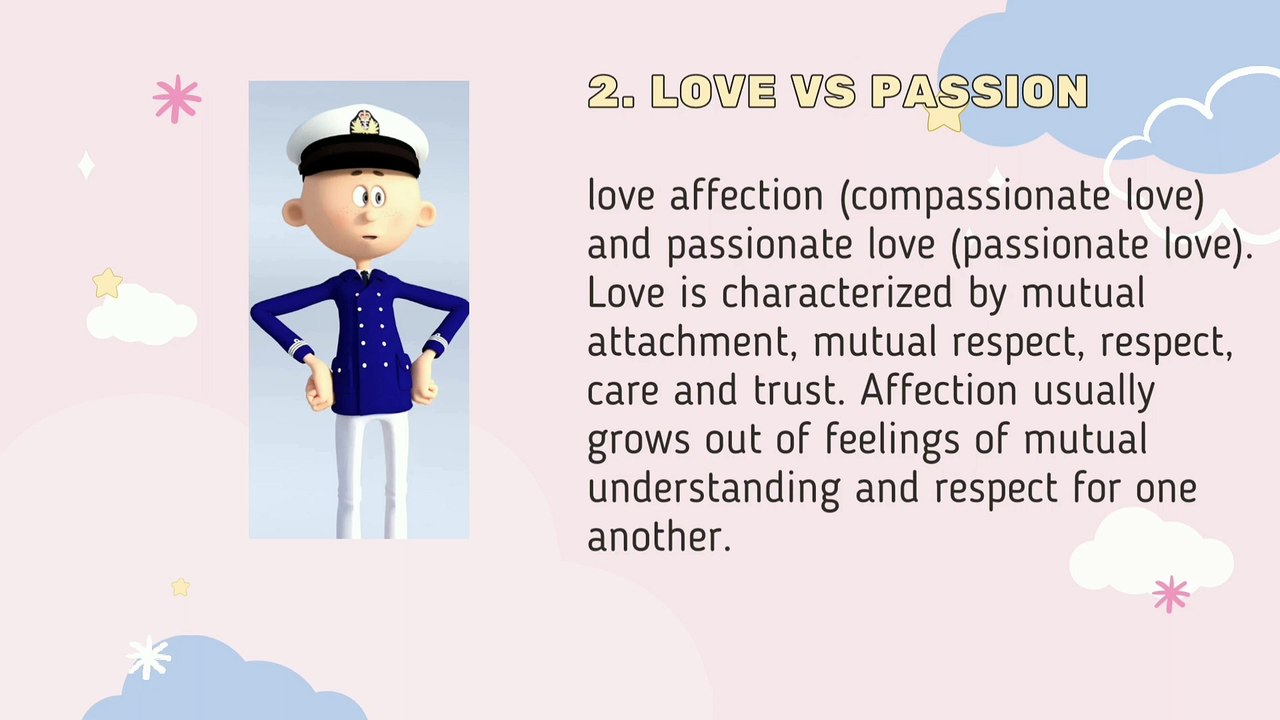 2. LOVE VS PASSION

love affection (compassionate love) and passionate love (passionate love). Love is characterized by mutual attachment, mutual respect, respect, care and trust. Affection usually grows out of feelings of mutual understanding and respect for one another.